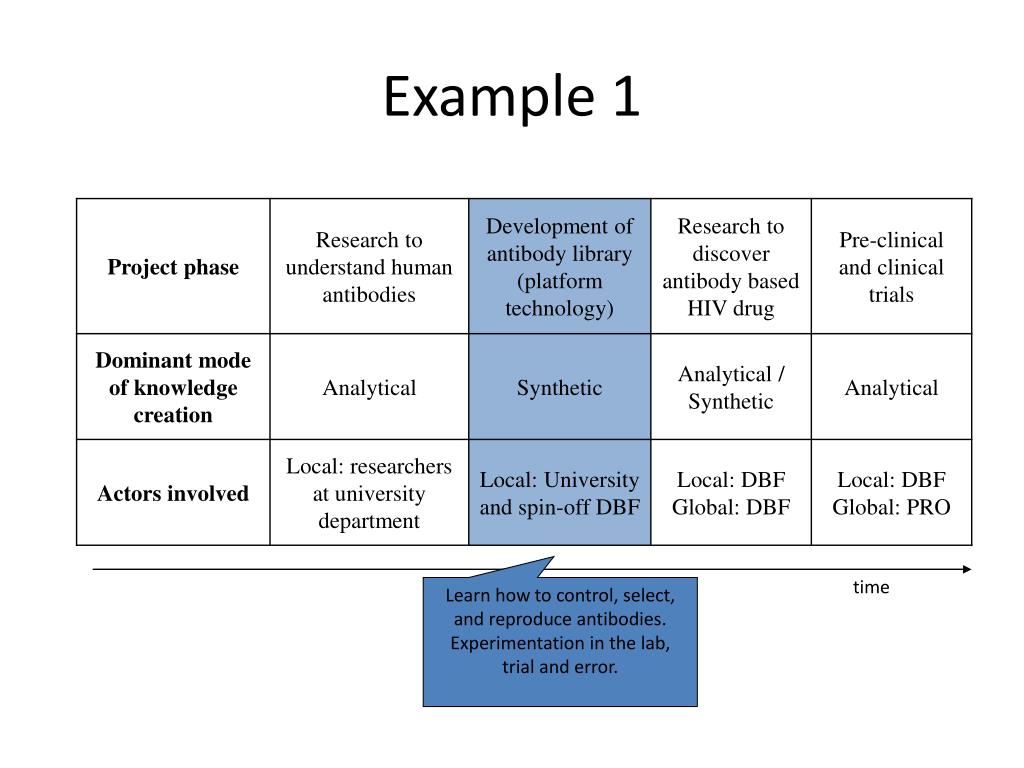 Example 1

| Project phase | Research to understand human antibodies | Development of antibody library (platform technology) | Research to discover antibody based HIV drug | Pre-clinical and clinical trials |
|---|---|---|---|---|
| Dominant mode of knowledge creation | Analytical | Synthetic | Analytical / Synthetic | Analytical |
| Actors involved | Local: researchers at university department | Local: University and spin-off DBF | Local: DBF Global: DBF | Local: DBF Global: PRO |

time

Learn how to control, select, and reproduce antibodies. Experimentation in the lab, trial and error.